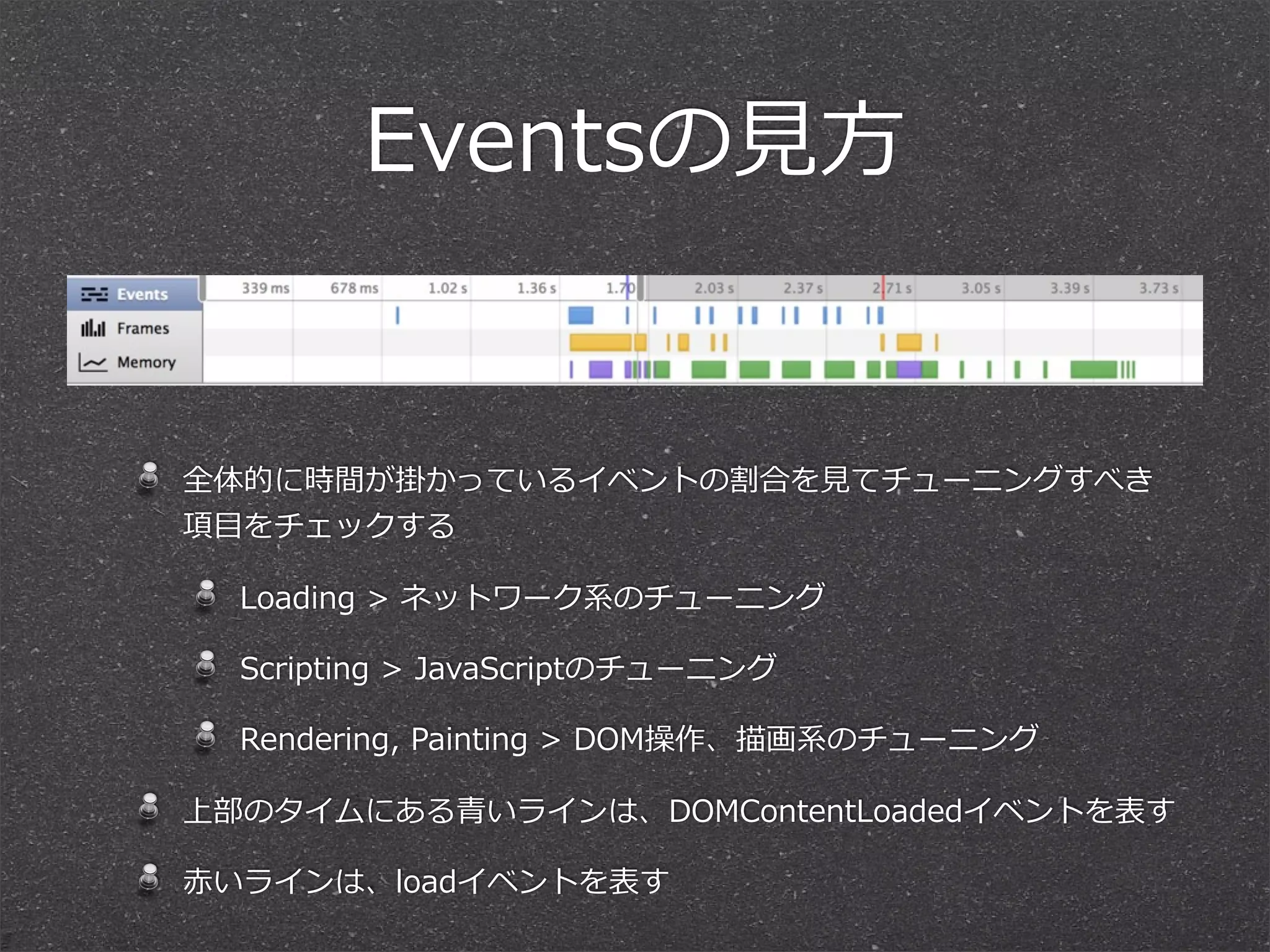 Eventsの見方

Events
Frames
Memory

339 ms 678 ms 1.02 s 1.36 s 1.70 2.03 s 2.37 s 2.71 s 3.05 s 3.39 s 3.73 s

全体的に時間が掛かっているイベントの割合を見てチューニングすべき項目をチェックする

Loading > ネットワーク系のチューニング

Scripting > JavaScriptのチューニング

Rendering, Painting > DOM操作、描画系のチューニング

上部のタイムにある青いラインは、DOMContentLoadedイベントを表す

赤いラインは、loadイベントを表す